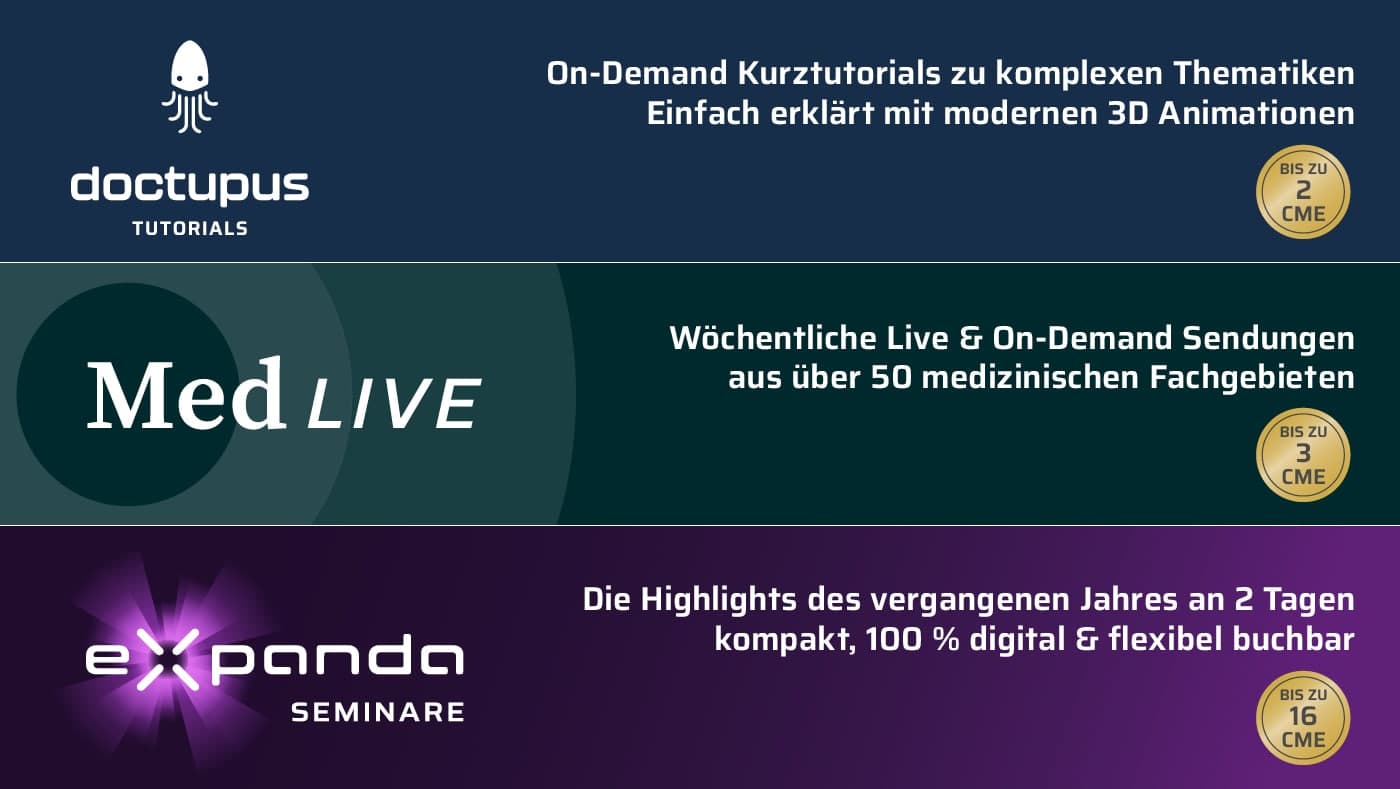 doctupus
TUTORIALS

On-Demand Kurztutorials zu komplexen Thematiken
Einfach erklärt mit modernen 3D Animationen

BIS ZU
2
CME

Med LIVE

Wöchentliche Live & On-Demand Sendungen
aus über 50 medizinischen Fachgebieten

BIS ZU
3
CME

expanda
SEMINARE

Die Highlights des vergangenen Jahres an 2 Tagen
kompakt, 100 % digital & flexibel buchbar

BIS ZU
16
CME